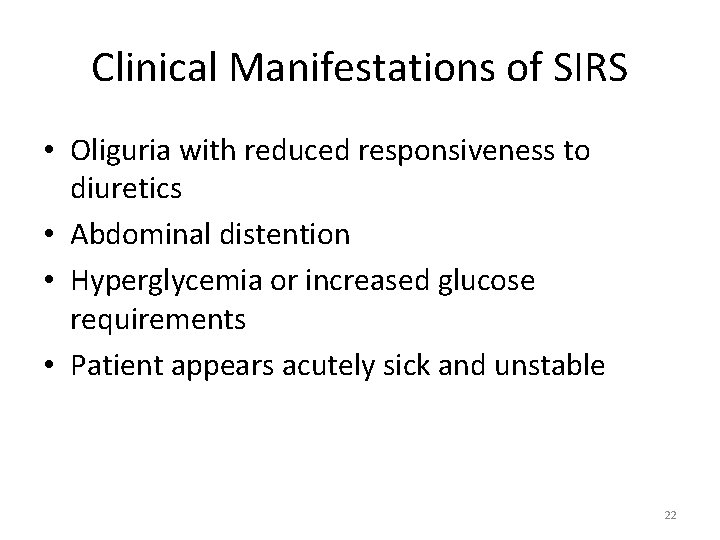 Clinical Manifestations of SIRS

• Oliguria with reduced responsiveness to diuretics
• Abdominal distention
• Hyperglycemia or increased glucose requirements
• Patient appears acutely sick and unstable

22